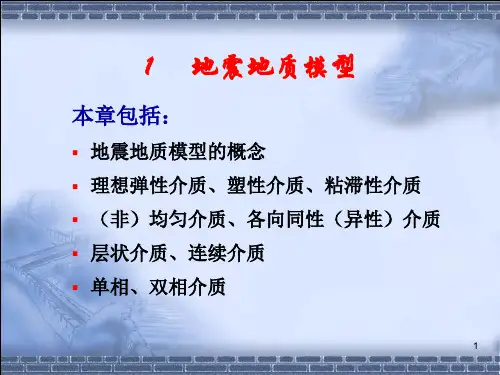 1　地震地质模型

本章包括：

▪ 地震地质模型的概念
▪ 理想弹性介质、塑性介质、粘滞性介质
▪ （非）均匀介质、各向同性（异性）介质
▪ 层状介质、连续介质
▪ 单相、双相介质

1